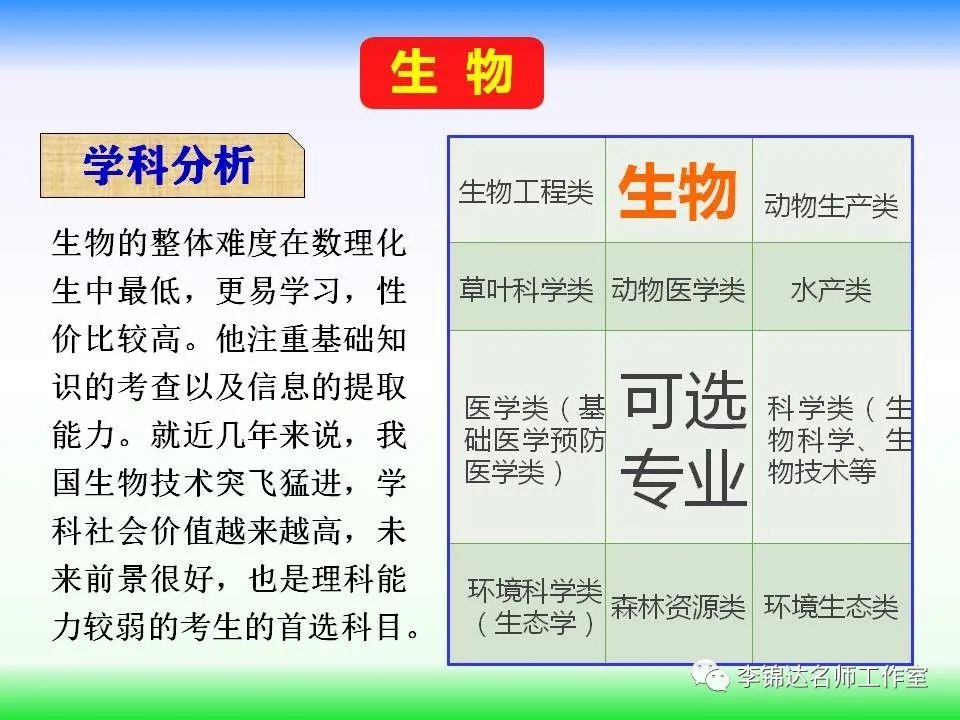 生 物

学科分析

生物的整体难度在数理化生中最低，更易学习，性价比较高。他注重基础知识的考查以及信息的提取能力。就近几年来说，我国生物技术突飞猛进，学科社会价值越来越高，未来前景很好，也是理科能力较弱的考生的首选科目。

| 生物工程类 | 生物 | 动物生产类 |
|---|---|---|
| 草叶科学类 | 动物医学类 | 水产类 |
| 医学类（基础医学预防医学类） | 可选专业 | 科学类（生物科学、生物技术等 |
| 环境科学类（生态学） | 森林资源类 | 环境生态类 |

李锦达名师工作室